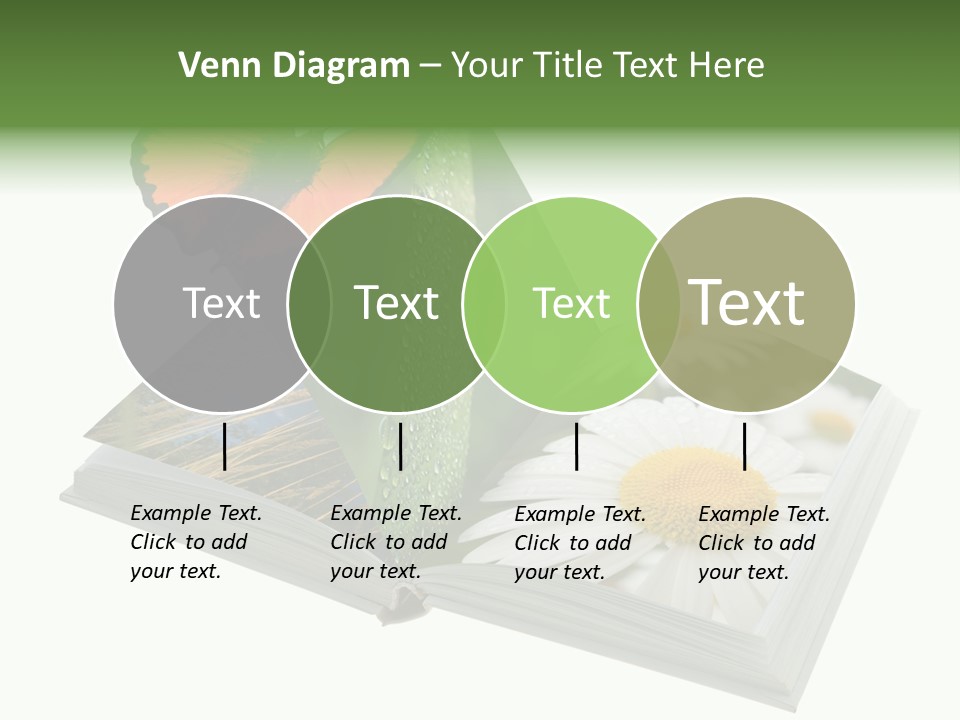 Venn Diagram – Your Title Text Here

Text

Text

Text

Text

Example Text. Click to add your text.

Example Text. Click to add your text.

Example Text. Click to add your text.

Example Text. Click to add your text.